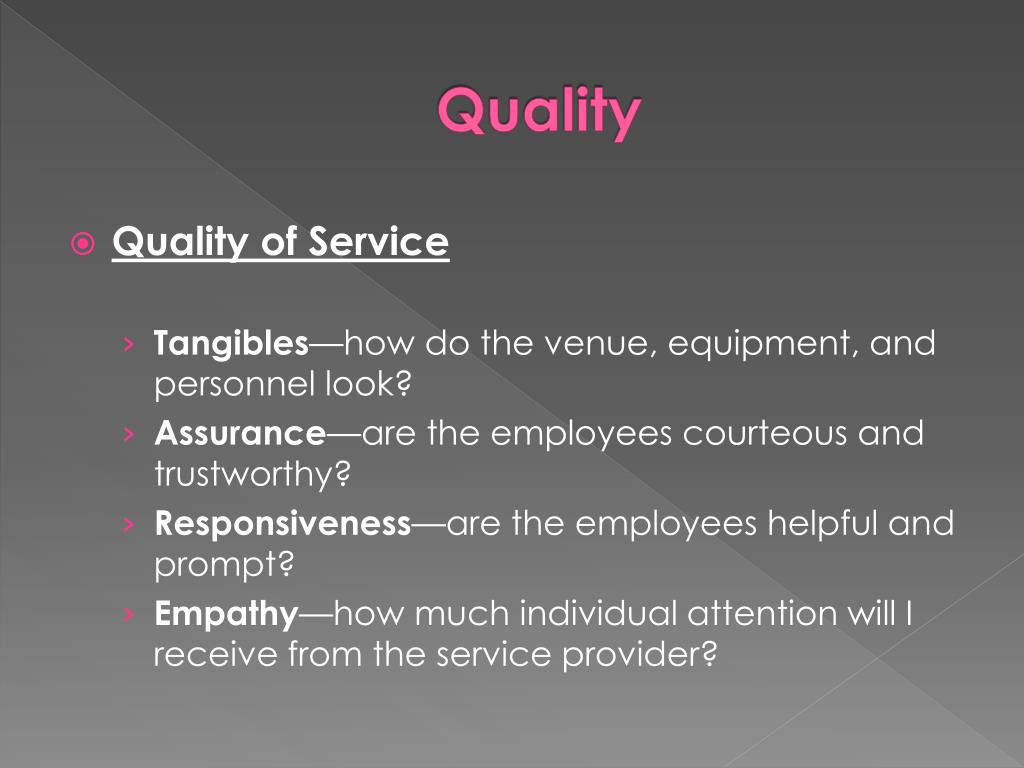 Quality

Quality of Service

› Tangibles—how do the venue, equipment, and personnel look?
› Assurance—are the employees courteous and trustworthy?
› Responsiveness—are the employees helpful and prompt?
› Empathy—how much individual attention will I receive from the service provider?